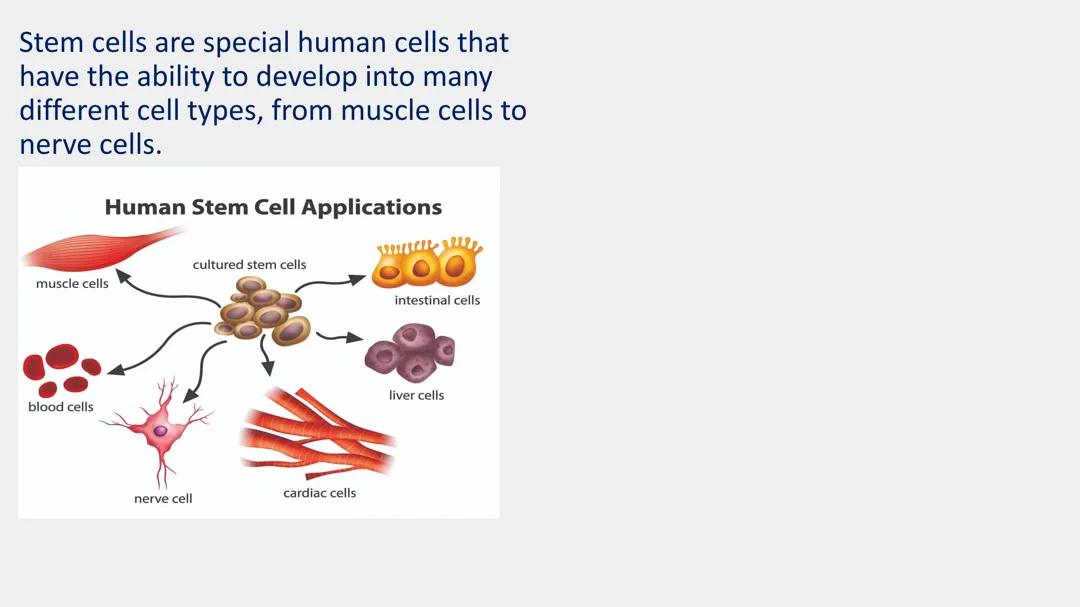 Stem cells are special human cells that have the ability to develop into many different cell types, from muscle cells to nerve cells.

Human Stem Cell Applications

cultured stem cells

muscle cells

intestinal cells

liver cells

blood cells

nerve cell

cardiac cells